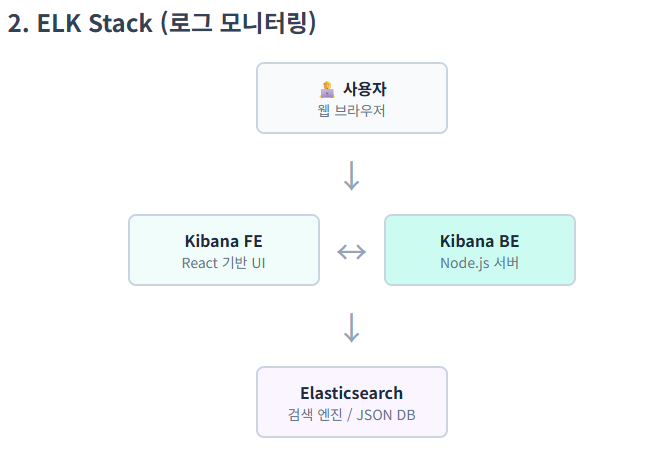 2. ELK Stack (로그 모니터링)

사용자
웹 브라우저

↓

Kibana FE
React 기반 UI

↔

Kibana BE
Node.js 서버

↓

Elasticsearch
검색 엔진 / JSON DB